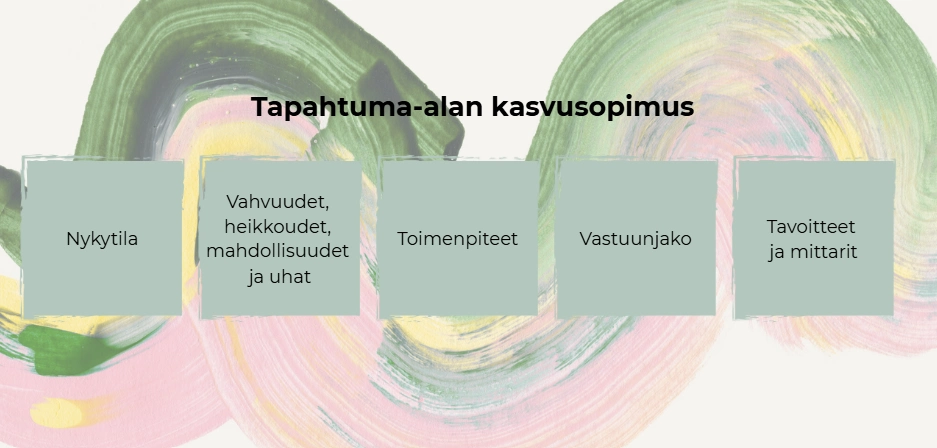 Tapahtuma-alan kasvusopimus

Nykytila

Vahvuudet, heikkoudet, mahdollisuudet ja uhat

Toimenpiteet

Vastuunjako

Tavoitteet ja mittarit